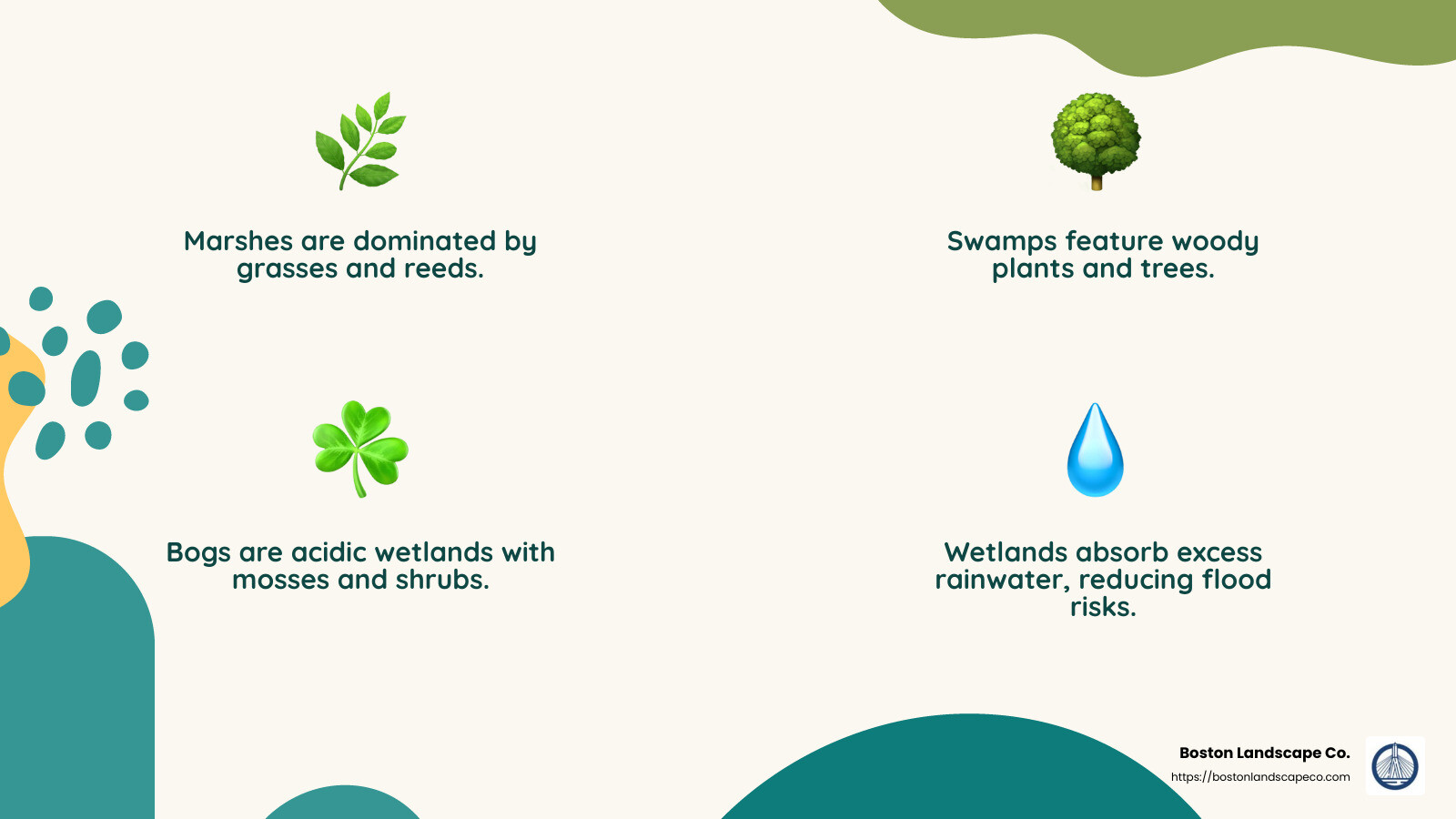 Marshes are dominated by grasses and reeds.

Swamps feature woody plants and trees.

Bogs are acidic wetlands with mosses and shrubs.

Wetlands absorb excess rainwater, reducing flood risks.

Boston Landscape Co.
https://bostonlandscapeco.com